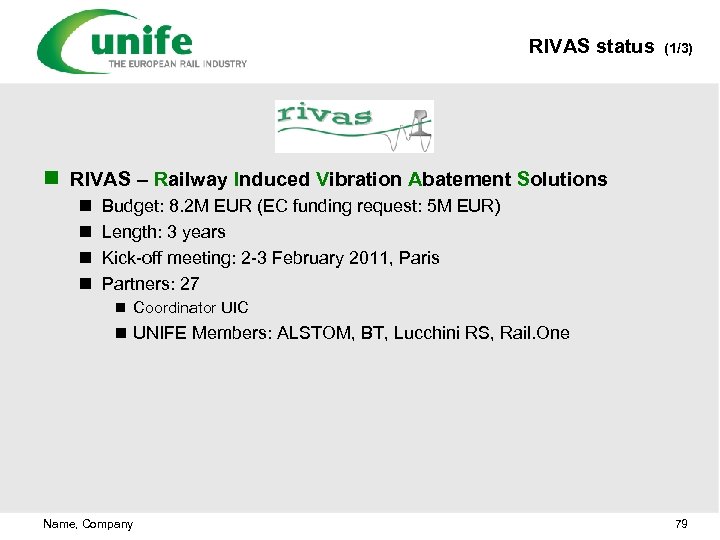 unife
THE EUROPEAN RAIL INDUSTRY

RIVAS status (1/3)

rivas

RIVAS – Railway Induced Vibration Abatement Solutions

Budget: 8.2M EUR (EC funding request: 5M EUR)

Length: 3 years

Kick-off meeting: 2-3 February 2011, Paris

Partners: 27

Coordinator UIC

UNIFE Members: ALSTOM, BT, Lucchini RS, Rail.One

Name, Company

79